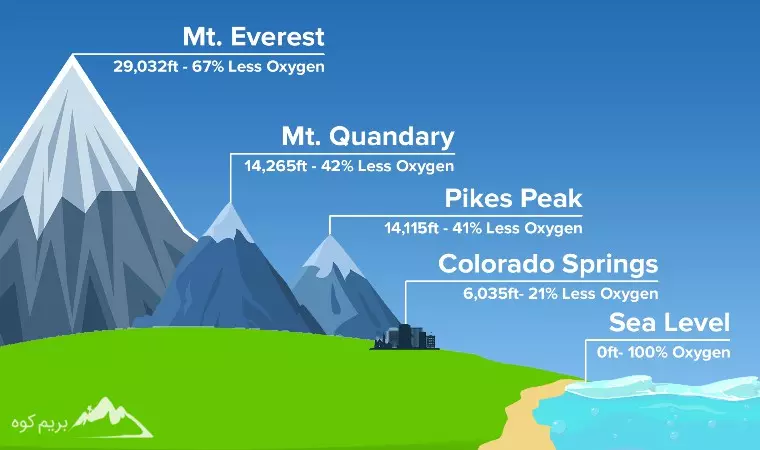 Mt. Everest
29,032ft - 67% Less Oxygen

Mt. Quandary
14,265ft - 42% Less Oxygen

Pikes Peak
14,115ft - 41% Less Oxygen

Colorado Springs
6,035ft- 21% Less Oxygen

Sea Level
0ft- 100% Oxygen

بریم کوه